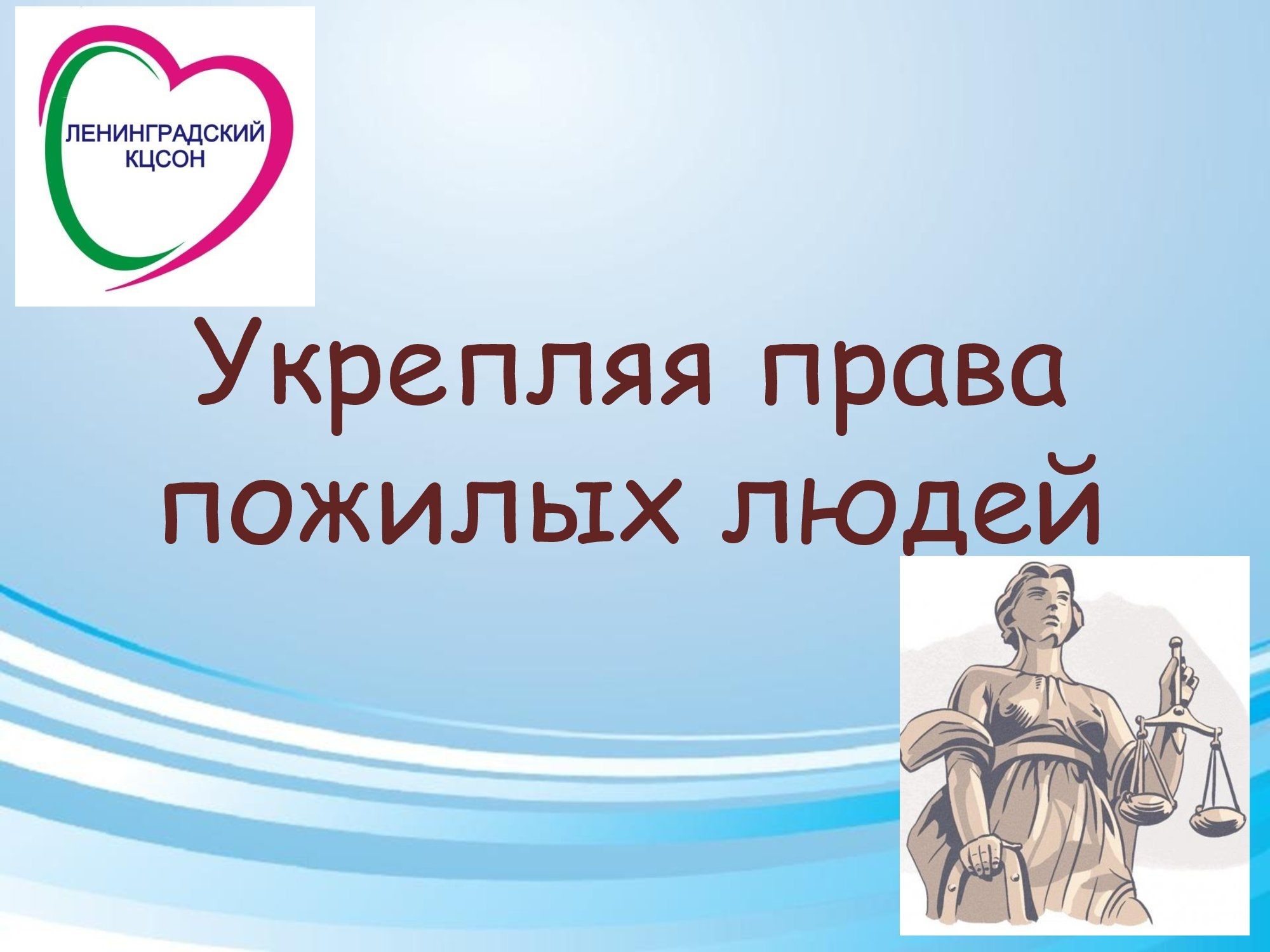 ЛЕНИНГРАДСКИЙ
КЦСОН

Укрепляя права пожилых людей